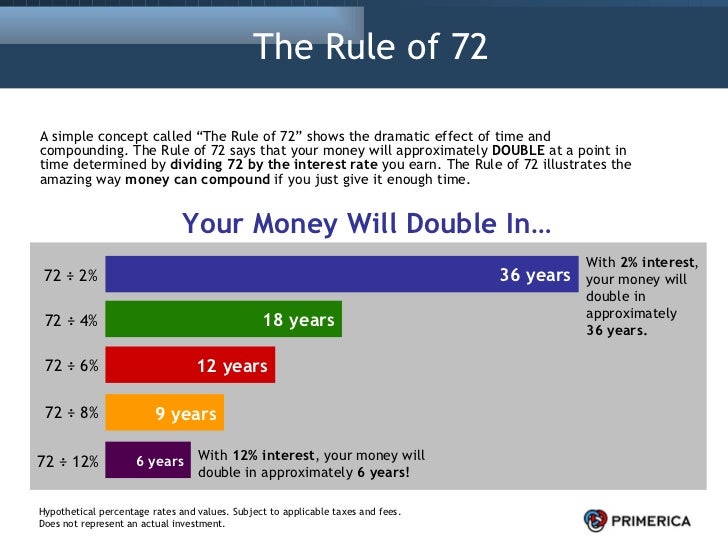 The Rule of 72

A simple concept called "The Rule of 72" shows the dramatic effect of time and compounding. The Rule of 72 says that your money will approximately DOUBLE at a point in time determined by dividing 72 by the interest rate you earn. The Rule of 72 illustrates the amazing way money can compound if you just give it enough time.

Your Money Will Double In…

72 ÷ 2% 36 years

With 2% interest, your money will double in approximately 36 years.

72 ÷ 4% 18 years

72 ÷ 6% 12 years

72 ÷ 8% 9 years

72 ÷ 12% 6 years

With 12% interest, your money will double in approximately 6 years!

Hypothetical percentage rates and values. Subject to applicable taxes and fees.
Does not represent an actual investment.

PRIMERICA